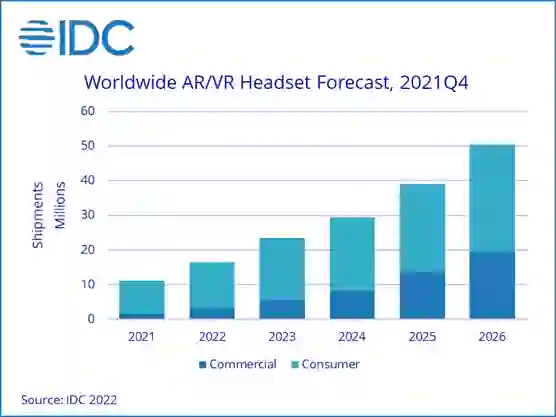 IDC

Worldwide AR/VR Headset Forecast, 2021Q4

Shipments
Millions

60
50
40
30
20
10
0

2021 2022 2023 2024 2025 2026

Commercial Consumer

Source: IDC 2022